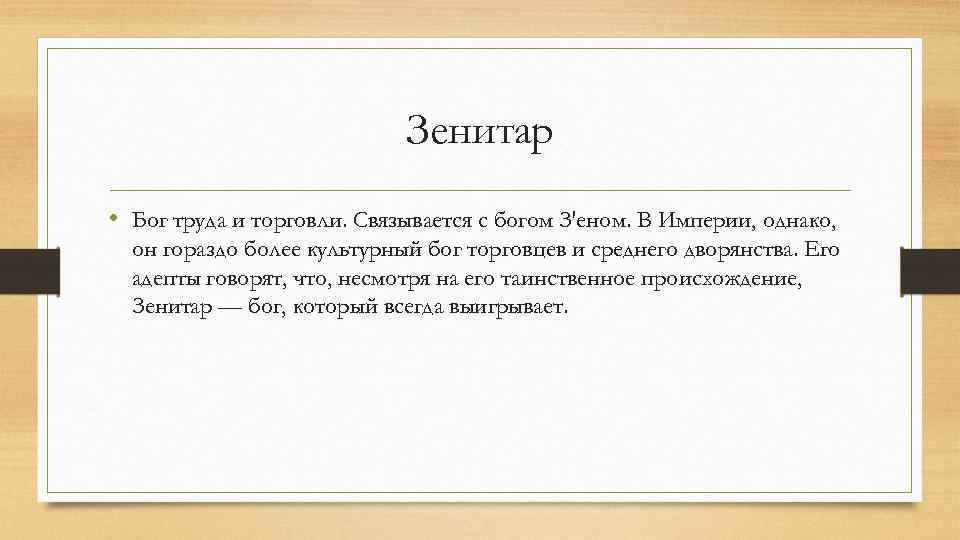 Зенитар

• Бог труда и торговли. Связывается с богом З'еном. В Империи, однако, он гораздо более культурный бог торговцев и среднего дворянства. Его адепты говорят, что, несмотря на его таинственное происхождение, Зенитар — бог, который всегда выигрывает.